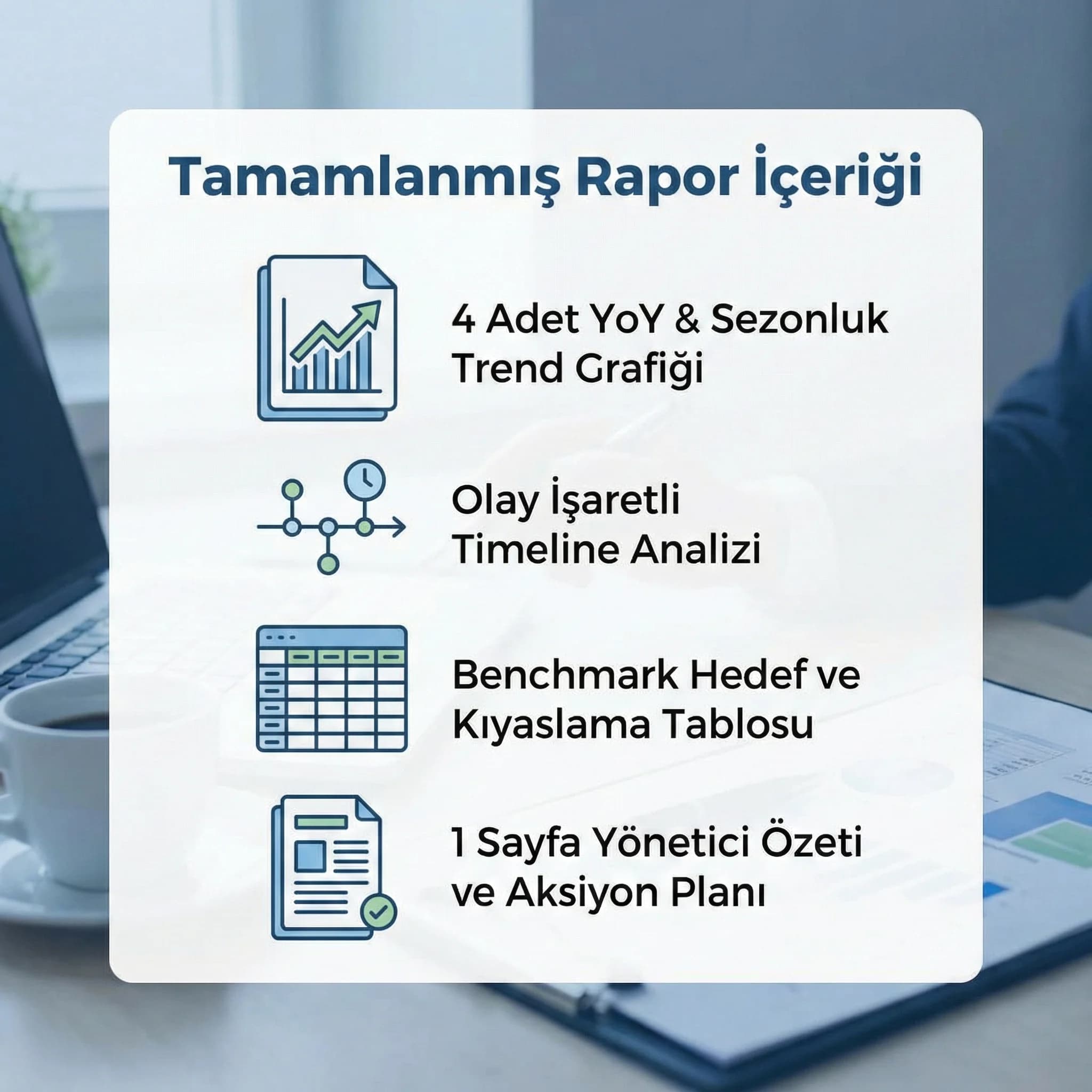 Tamamlanmış Rapor İçeriği

4 Adet YoY & Sezonluk Trend Grafiği

Olay İşaretli Timeline Analizi

Benchmark Hedef ve Kıyaslama Tablosu

1 Sayfa Yönetici Özeti ve Aksiyon Planı